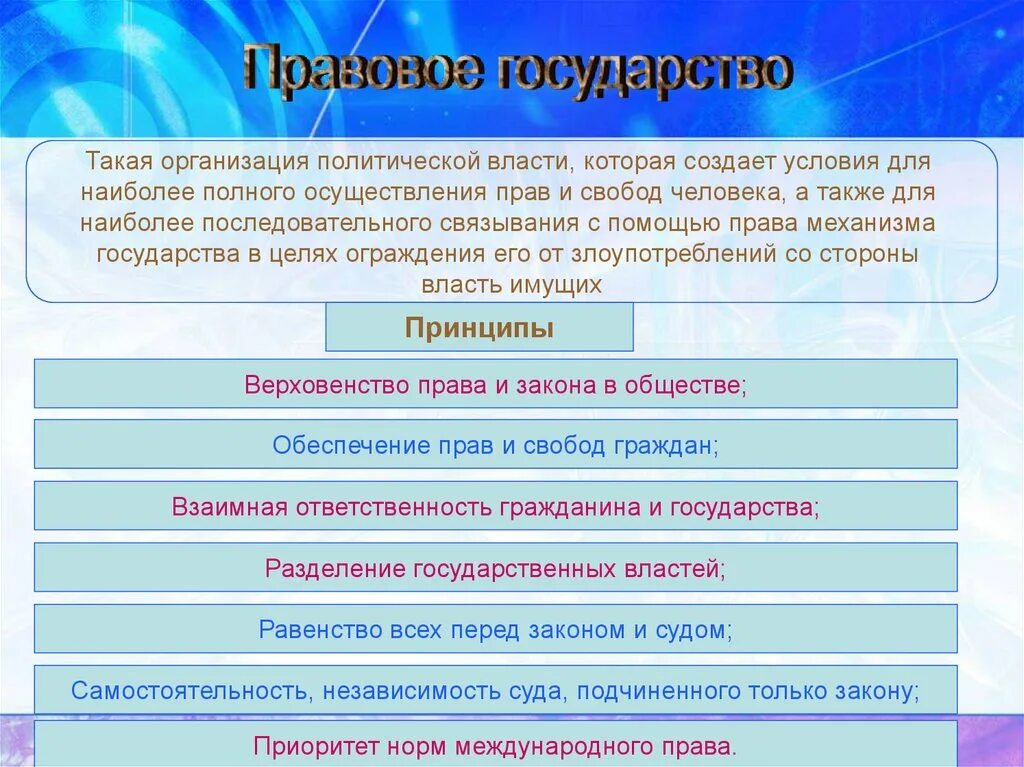 Правовое государство

Такая организация политической власти, которая создает условия для наиболее полного осуществления прав и свобод человека, а также для наиболее последовательного связывания с помощью права механизма государства в целях ограждения его от злоупотреблений со стороны власть имущих

Принципы

Верховенство права и закона в обществе;

Обеспечение прав и свобод граждан;

Взаимная ответственность гражданина и государства;

Разделение государственных властей;

Равенство всех перед законом и судом;

Самостоятельность, независимость суда, подчиненного только закону;

Приоритет норм международного права.